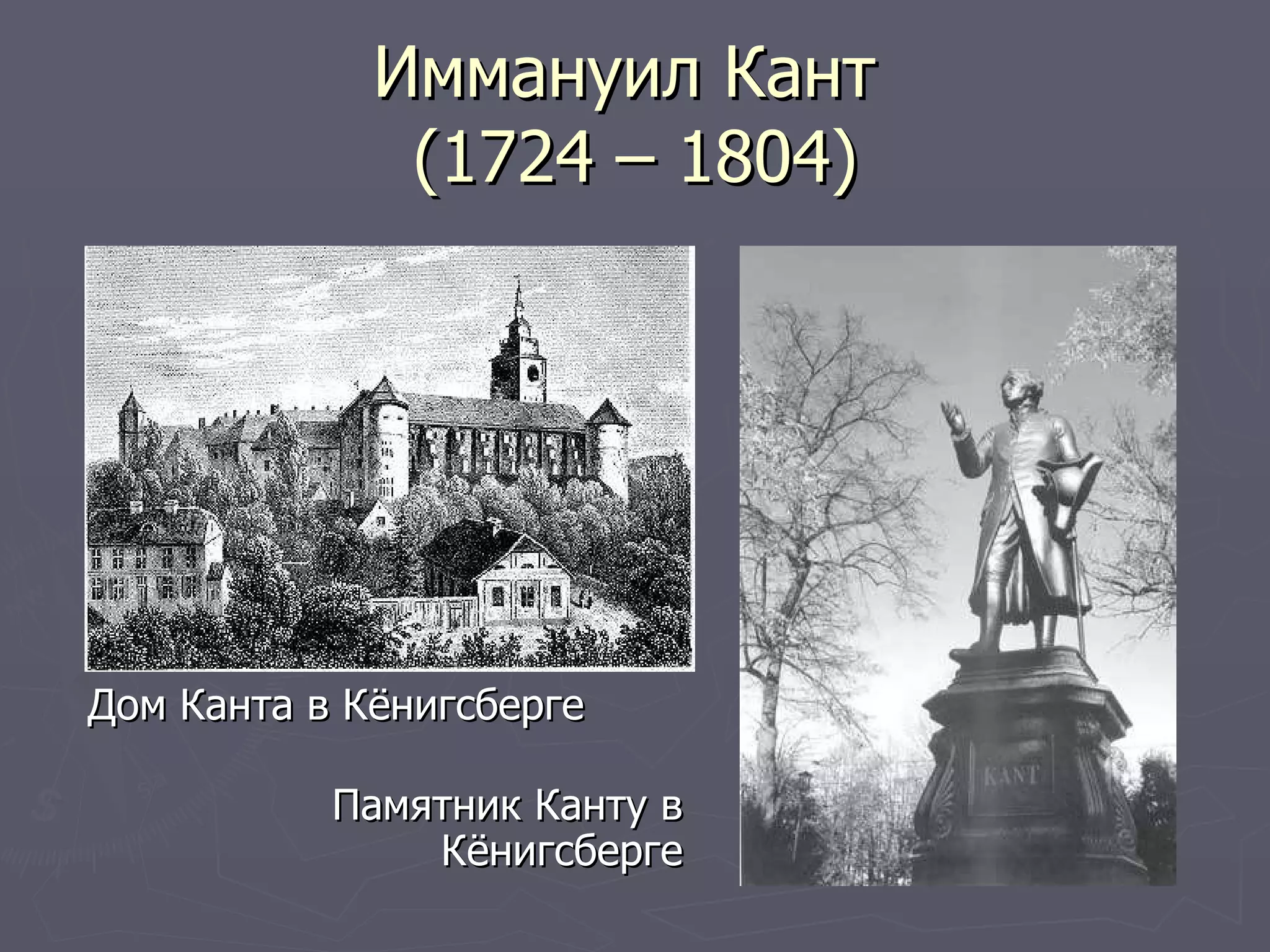 Иммануил Кант
(1724 – 1804)

Дом Канта в Кёнигсберге

Памятник Канту в Кёнигсберге

KANT